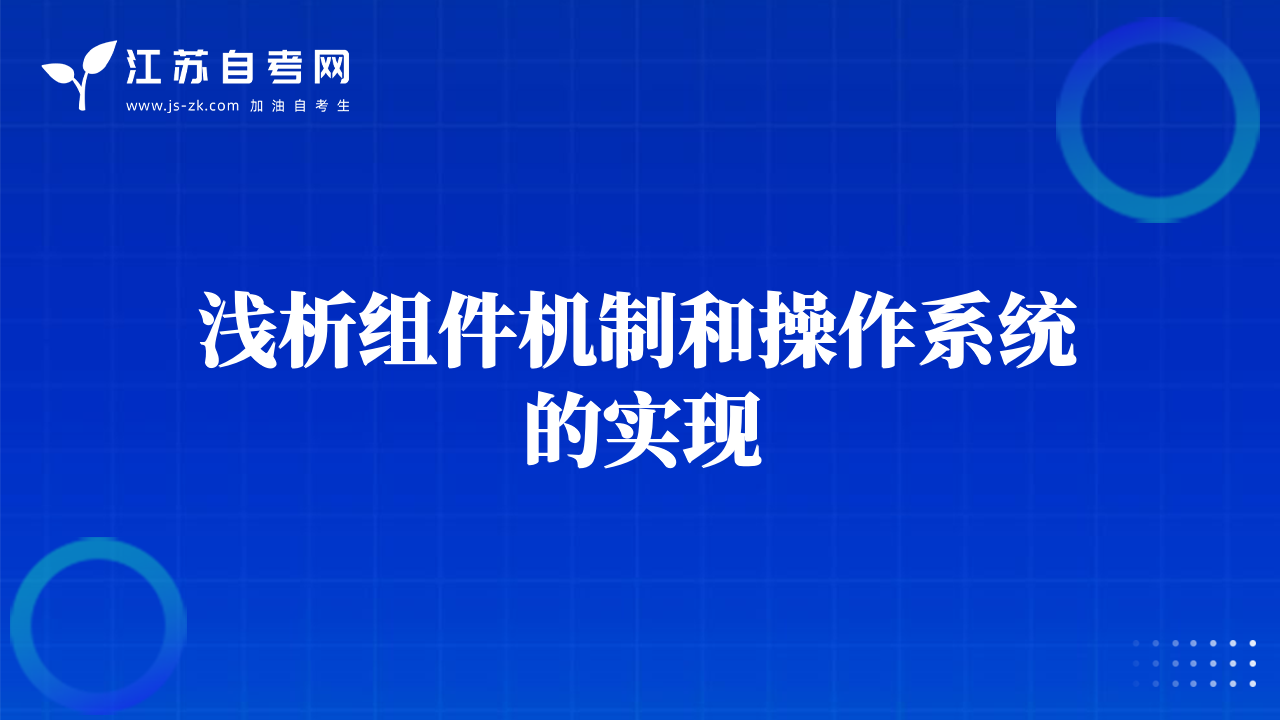 江苏自考网
www.js-zk.com 加油自考生

浅析组件机制和操作系统的实现